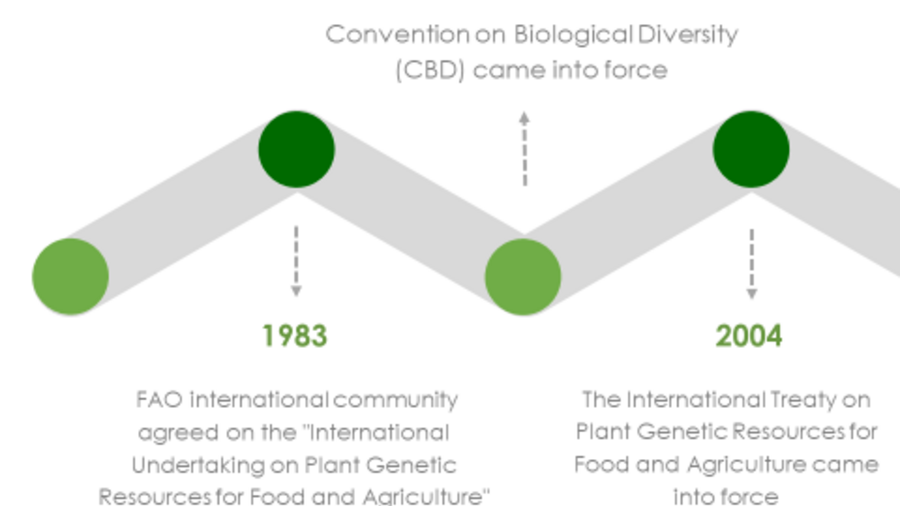 Convention on Biological Diversity (CBD) came into force

1983

FAO international community agreed on the "International Undertaking on Plant Genetic Resources for Food and Agriculture"

2004

The International Treaty on Plant Genetic Resources for Food and Agriculture came into force